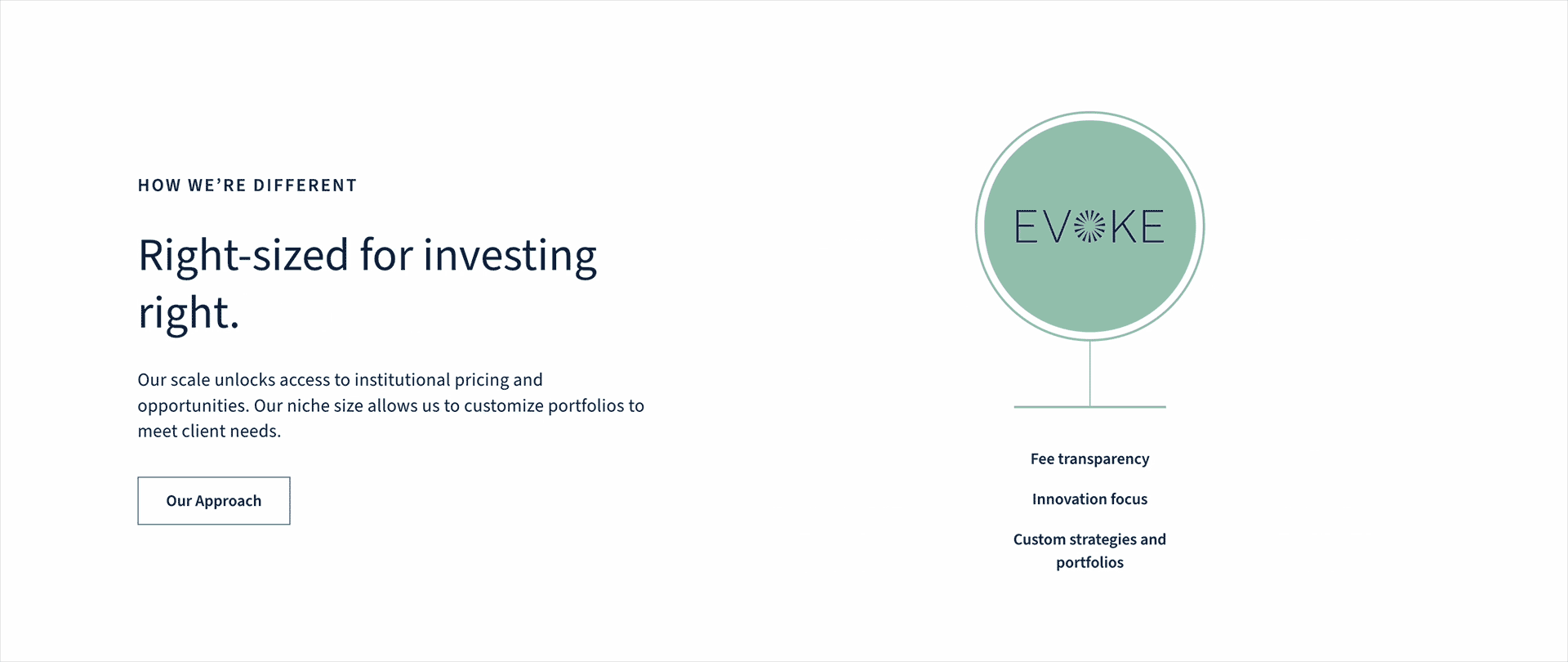 HOW WE'RE DIFFERENT

Right-sized for investing right.

Our scale unlocks access to institutional pricing and opportunities. Our niche size allows us to customize portfolios to meet client needs.

Our Approach

EVOKE

Fee transparency

Innovation focus

Custom strategies and portfolios